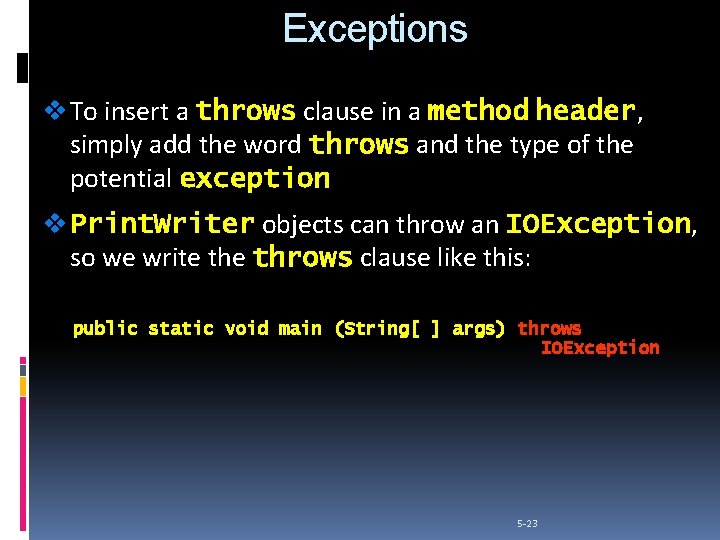 Exceptions

❖ To insert a throws clause in a method header, simply add the word throws and the type of the potential exception

❖ PrintWriter objects can throw an IOException, so we write the throws clause like this:

public static void main (String[ ] args) throws IOException

5-23